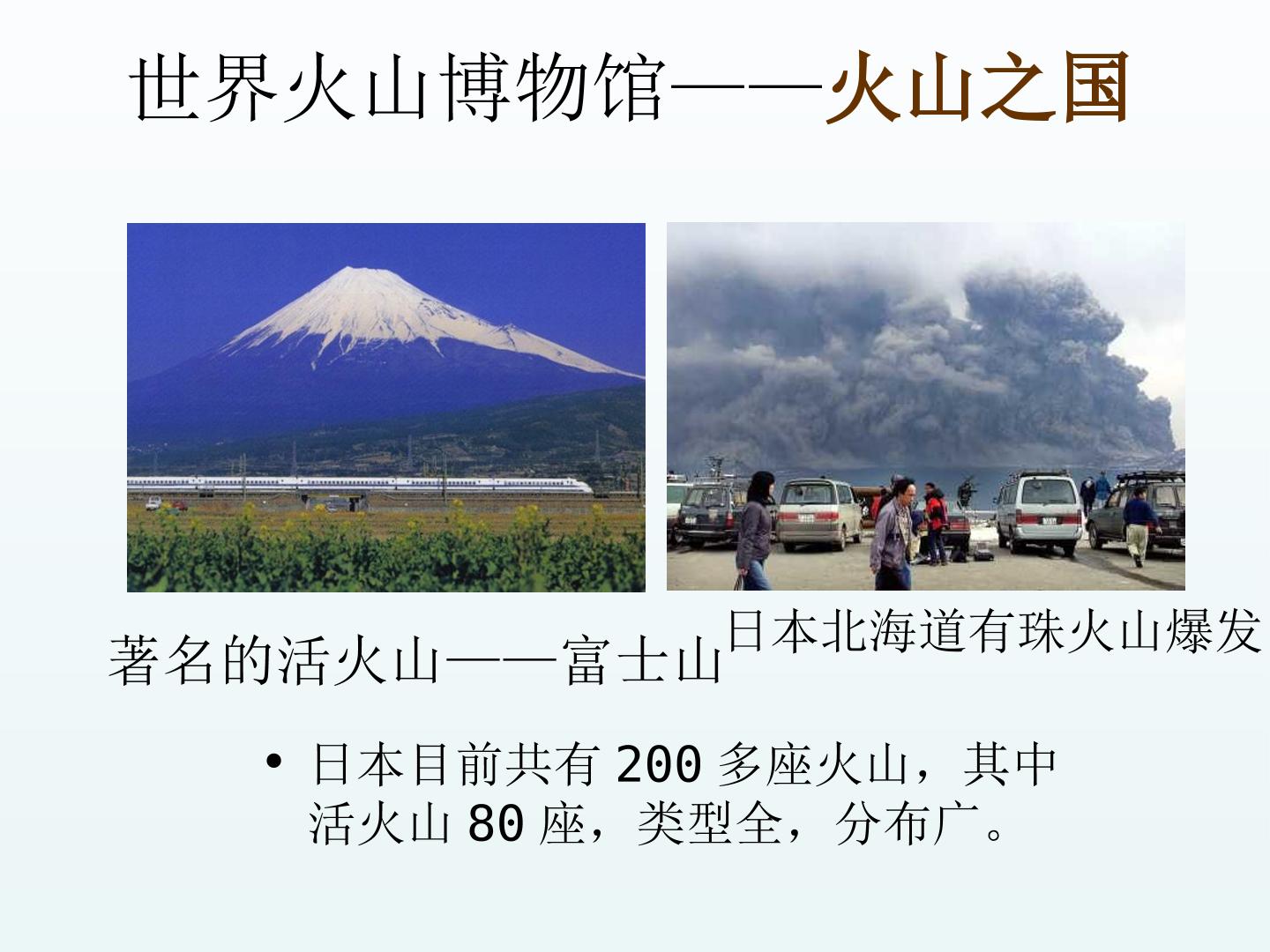 世界火山博物馆——火山之国

著名的活火山——富士山

日本北海道有珠火山爆发

• 日本目前共有200多座火山，其中活火山80座，类型全，分布广。